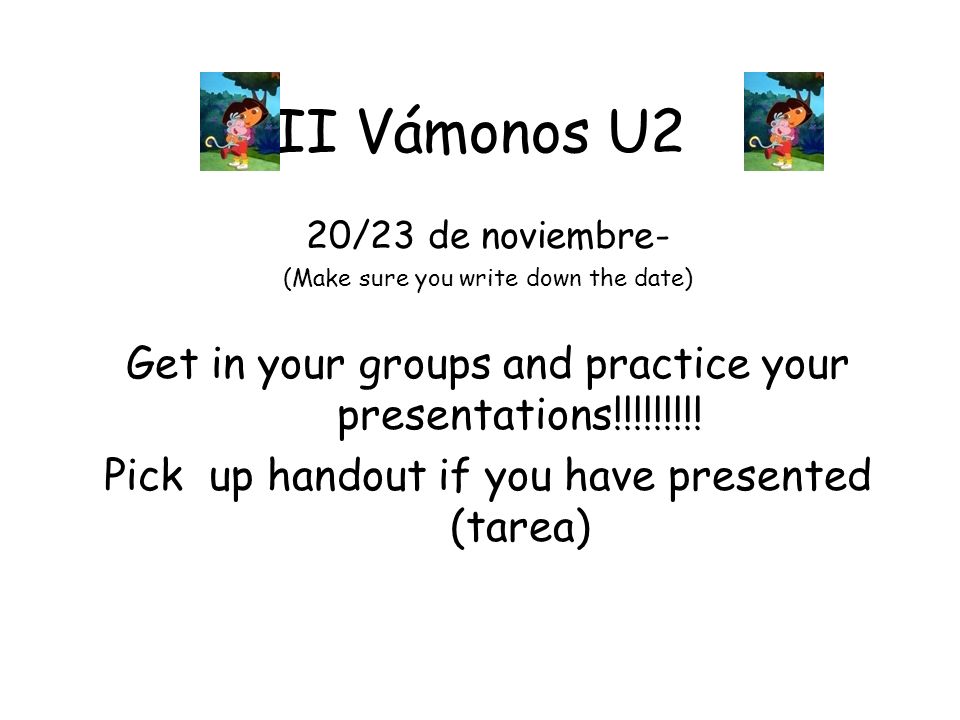 II Vámonos U2

20/23 de noviembre-

(Make sure you write down the date)

Get in your groups and practice your presentations!!!!!!!!!

Pick up handout if you have presented (tarea)